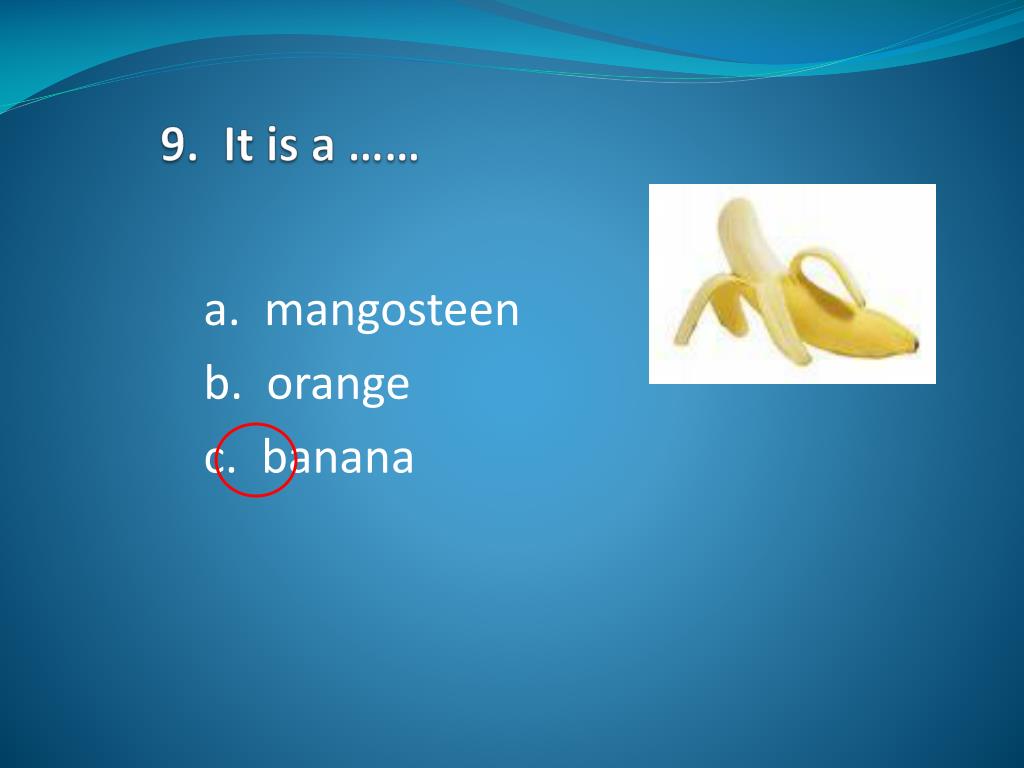 9. It is a ……

a. mangosteen

b. orange

c. banana